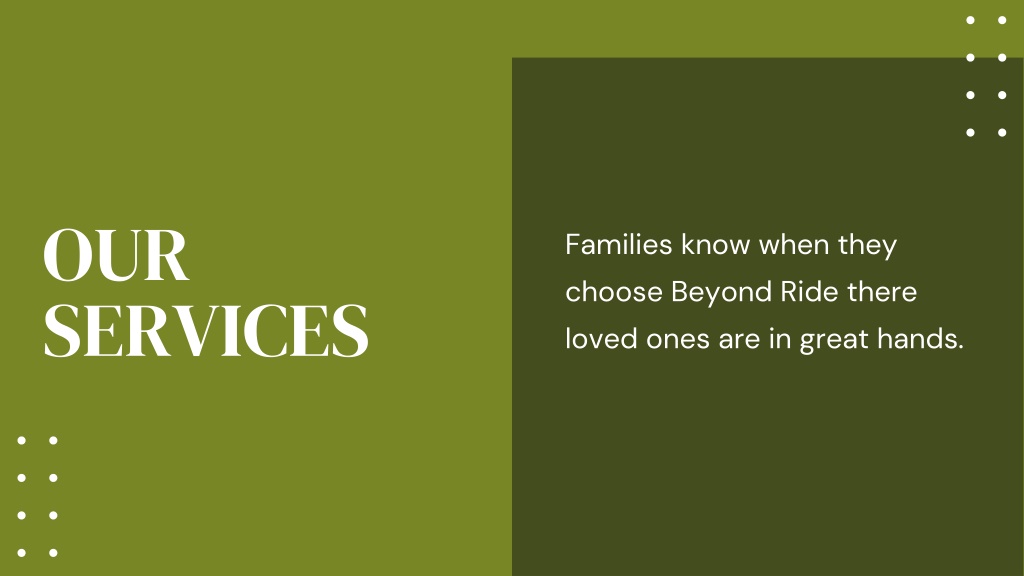 OUR SERVICES

Families know when they choose Beyond Ride there loved ones are in great hands.